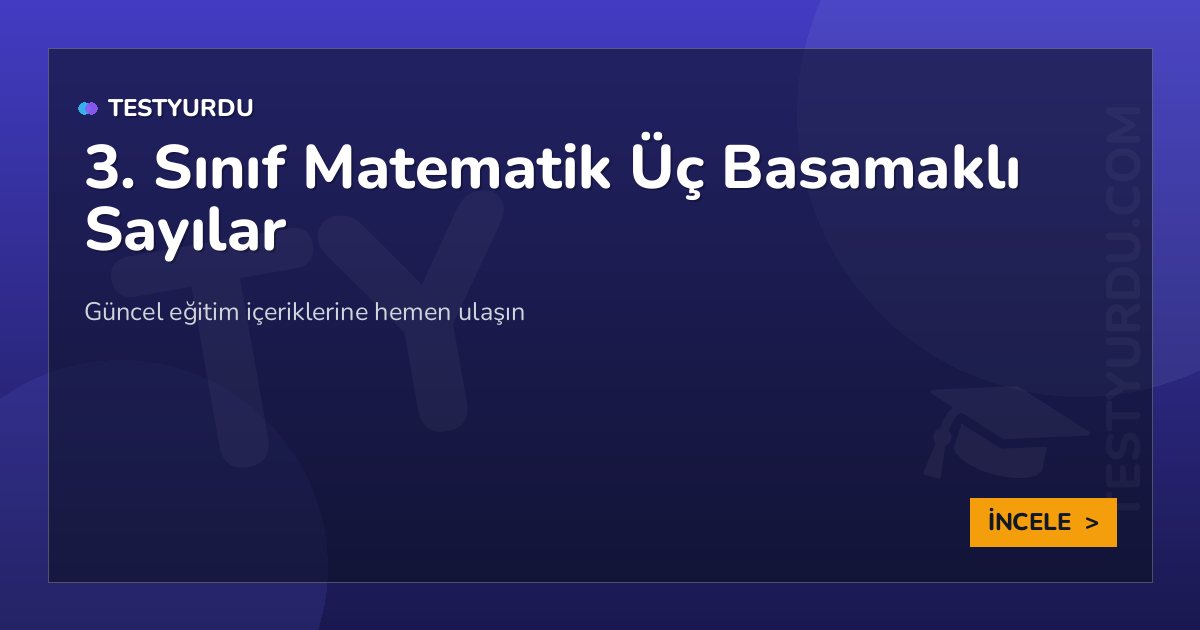 TESTYURDU

3. Sınıf Matematik Üç Basamaklı Sayılar

Güncel eğitim içeriklerine hemen ulaşın

TY

TESTYURDU.COM

İNCELE >